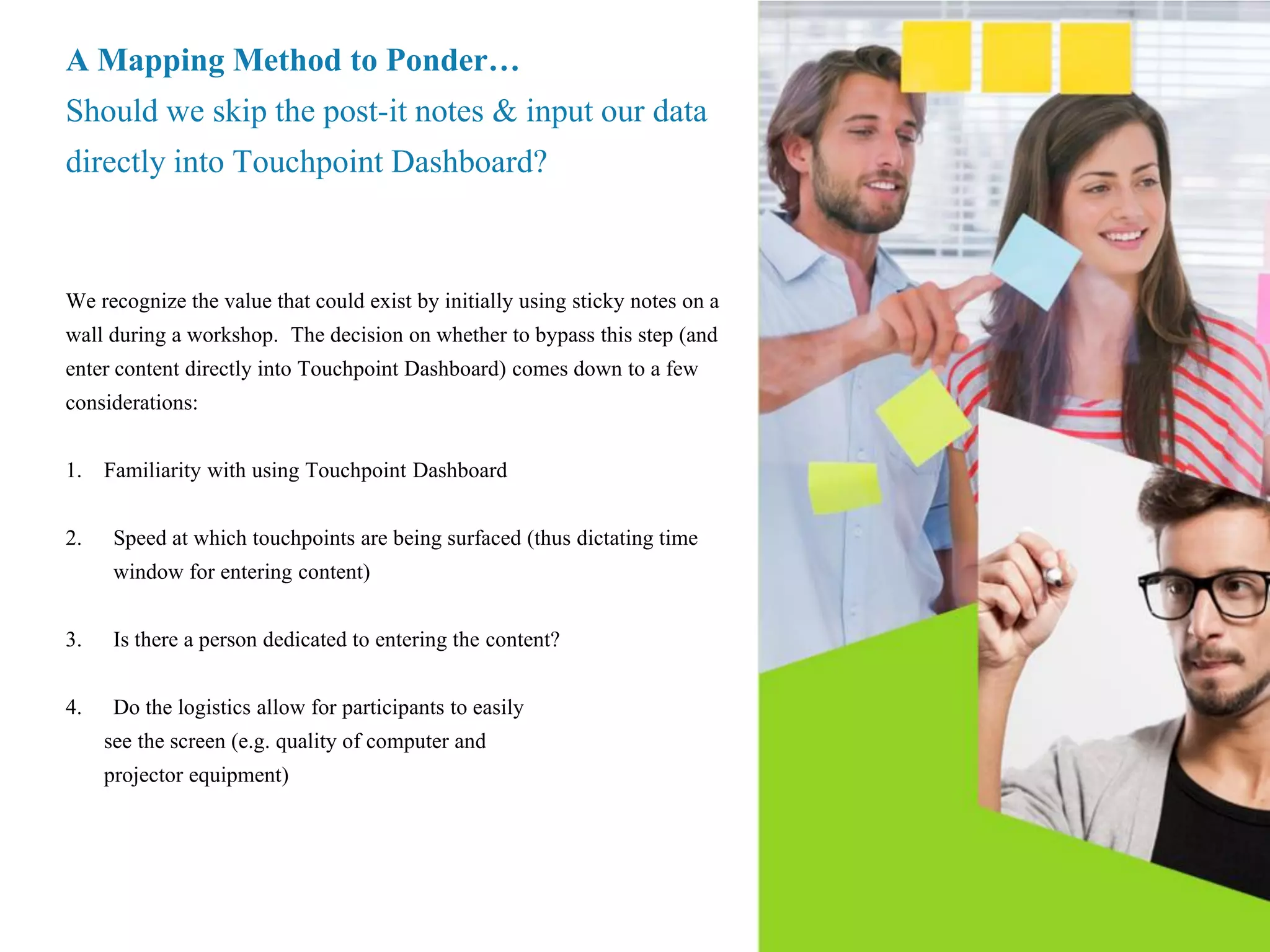 A Mapping Method to Ponder…

Should we skip the post-it notes & input our data directly into Touchpoint Dashboard?

We recognize the value that could exist by initially using sticky notes on a wall during a workshop. The decision on whether to bypass this step (and enter content directly into Touchpoint Dashboard) comes down to a few considerations:

1. Familiarity with using Touchpoint Dashboard

2. Speed at which touchpoints are being surfaced (thus dictating time window for entering content)

3. Is there a person dedicated to entering the content?

4. Do the logistics allow for participants to easily see the screen (e.g. quality of computer and projector equipment)